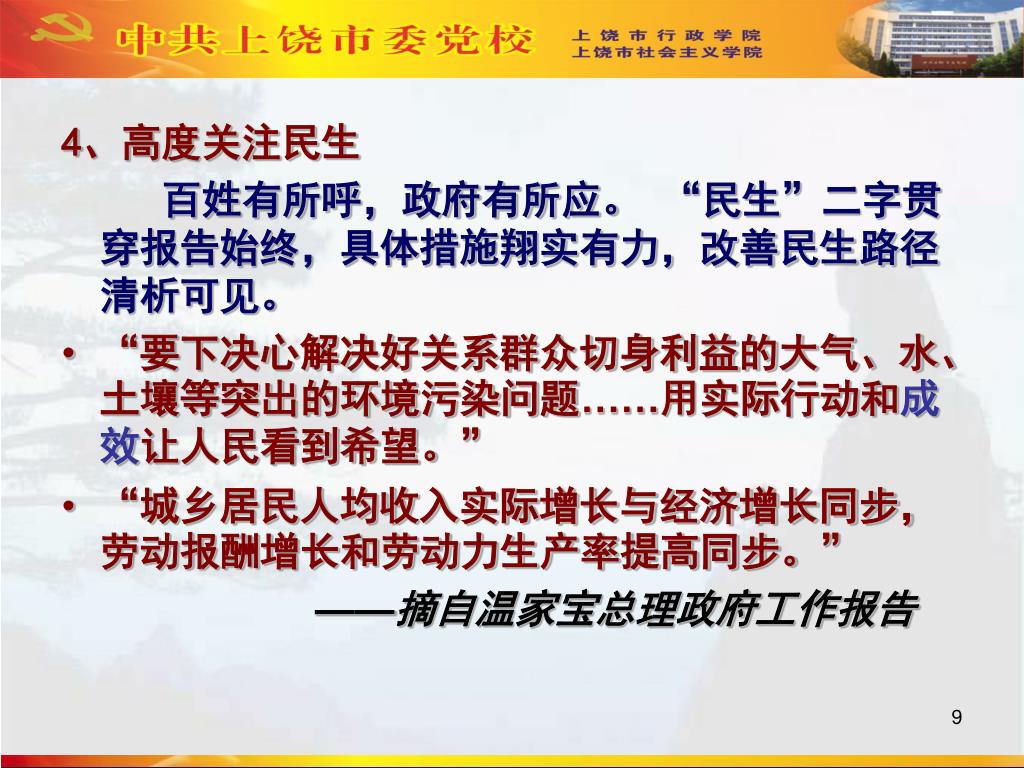 中共上饶市委党校

上饶市行政学院
上饶市社会主义学院

4、高度关注民生

百姓有所呼，政府有所应。 “民生”二字贯穿报告始终，具体措施翔实有力，改善民生路径清析可见。

• “要下决心解决好关系群众切身利益的大气、水、土壤等突出的环境污染问题……用实际行动和成效让人民看到希望。”

• “城乡居民人均收入实际增长与经济增长同步，劳动报酬增长和劳动力生产率提高同步。”

——摘自温家宝总理政府工作报告

9